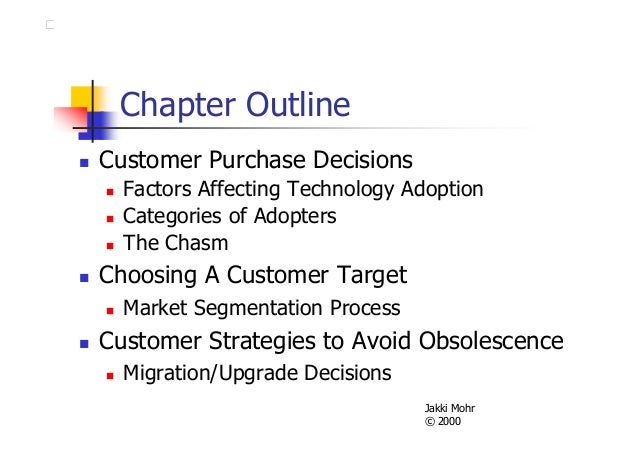 Chapter Outline

- Customer Purchase Decisions
  - Factors Affecting Technology Adoption
  - Categories of Adopters
  - The Chasm
- Choosing A Customer Target
  - Market Segmentation Process
- Customer Strategies to Avoid Obsolescence
  - Migration/Upgrade Decisions

Jakki Mohr
© 2000